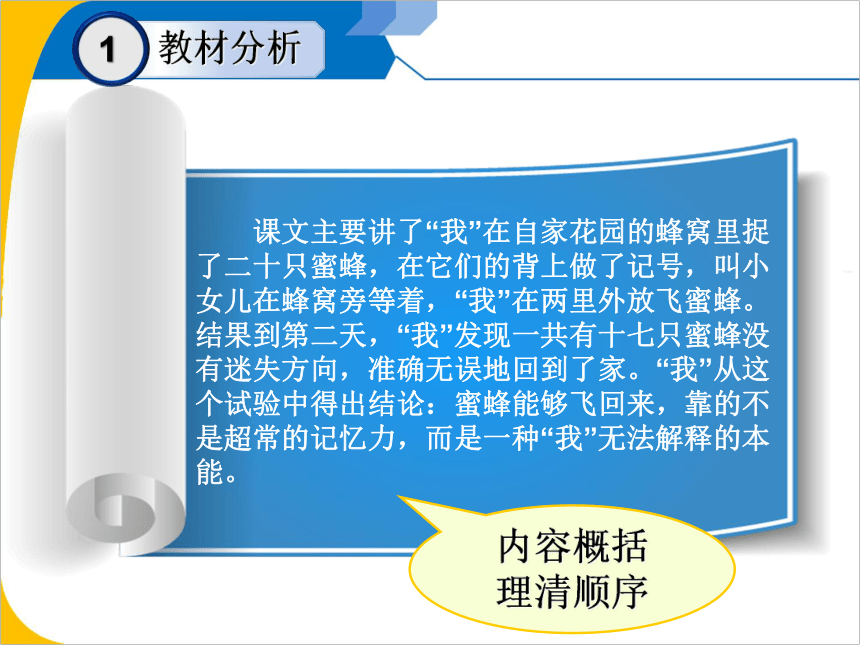 1 教材分析

课文主要讲了“我”在自家花园的蜂窝里捉了二十只蜜蜂，在它们的背上做了记号，叫小女儿在蜂窝旁等着，“我”在两里外放飞蜜蜂。结果到第二天，“我”发现一共有十七只蜜蜂没有迷失方向，准确无误地回到了家。“我”从这个试验中得出结论：蜜蜂能够飞回来，靠的不是超常的记忆力，而是一种“我”无法解释的本能。

内容概括
理清顺序